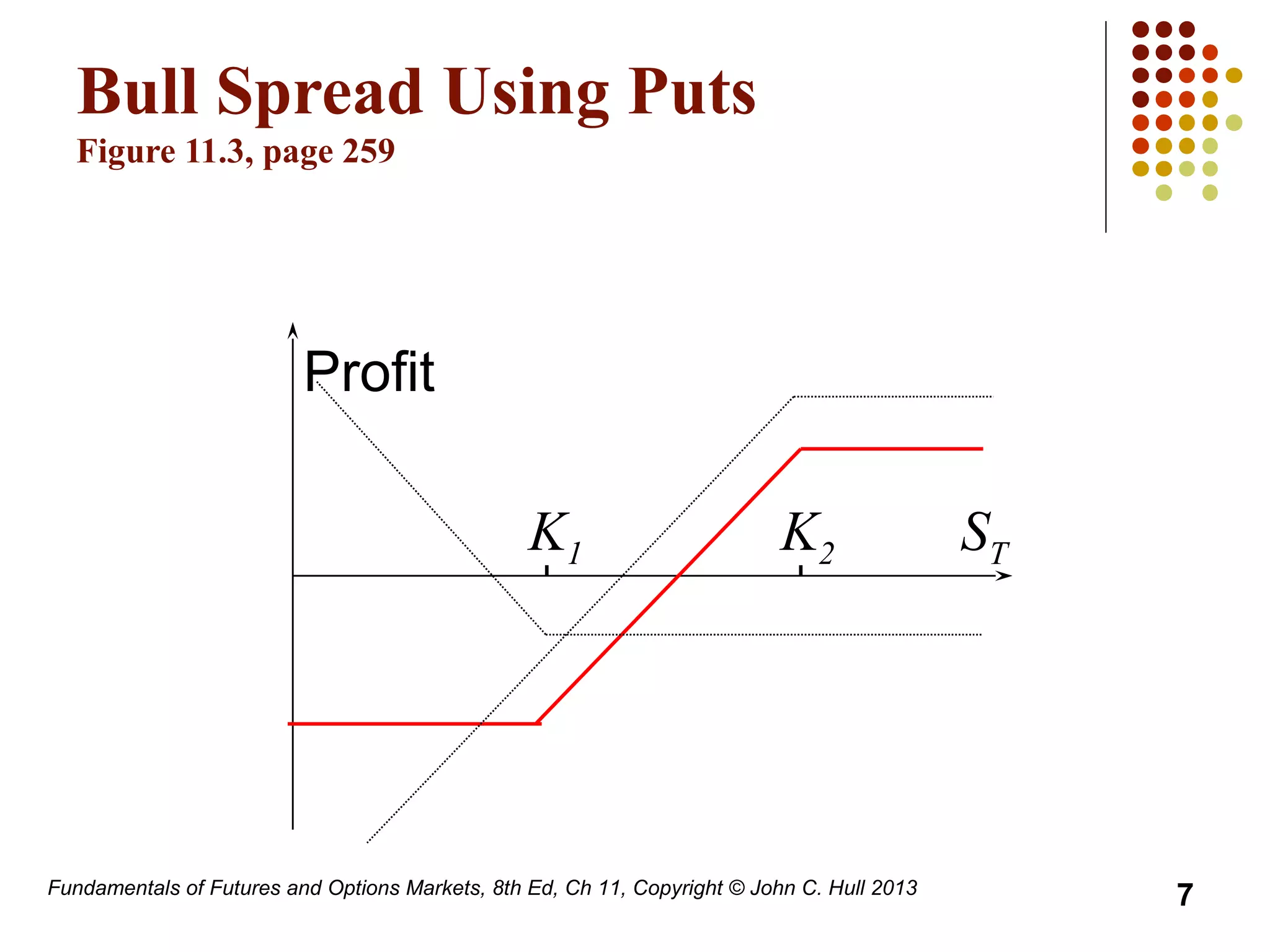 Bull Spread Using Puts
Figure 11.3, page 259

Profit

$K_1$

$K_2$

$S_T$

Fundamentals of Futures and Options Markets, 8th Ed, Ch 11, Copyright © John C. Hull 2013

7